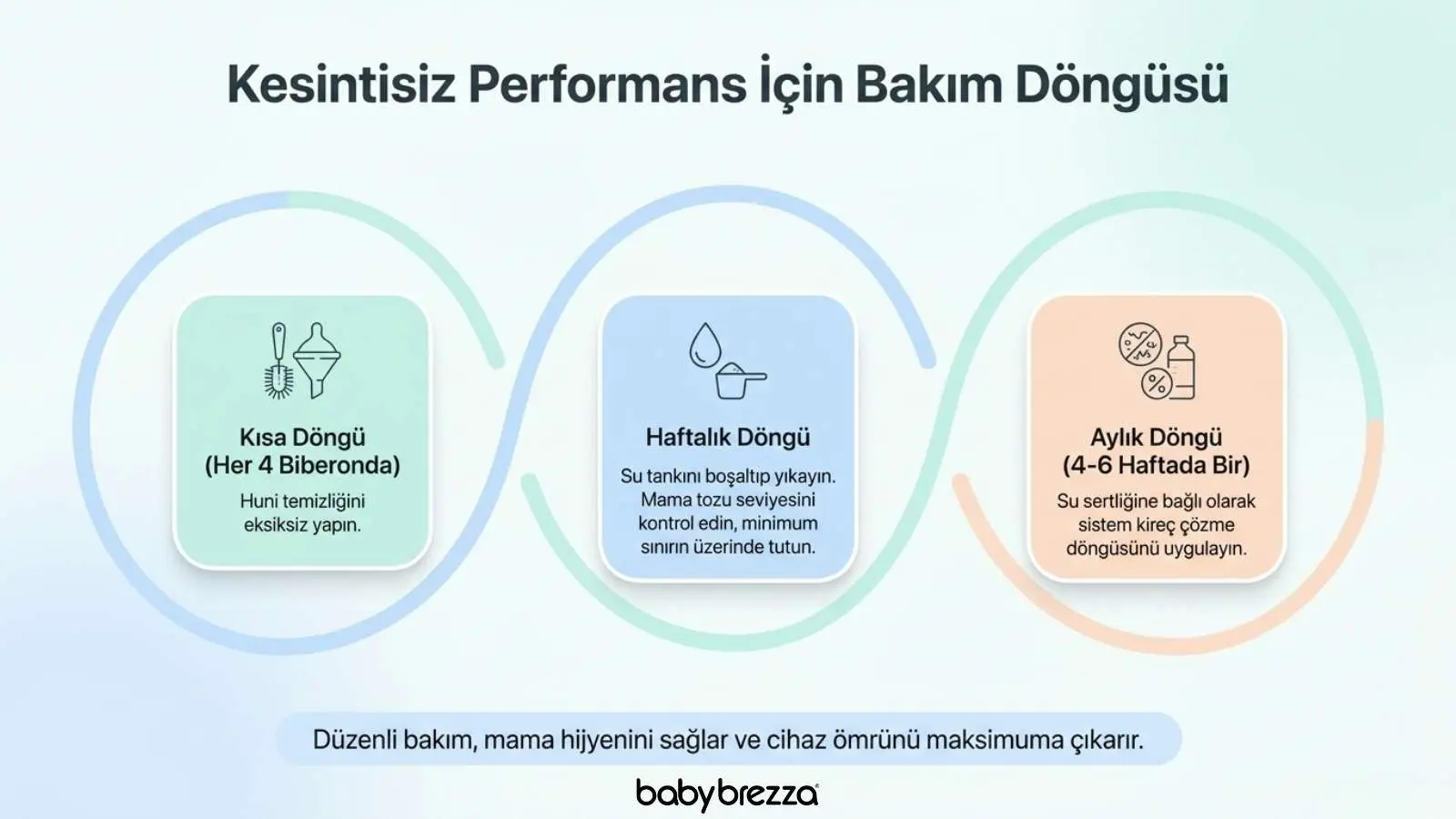 Kesintisiz Performans İçin Bakım Döngüsü

Kısa Döngü
(Her 4 Biberonda)
Huni temizliğini eksiksiz yapın.

Haftalık Döngü
Su tankını boşaltıp yıkayın. Mama tozu seviyesini kontrol edin, minimum sınırın üzerinde tutun.

Aylık Döngü
(4-6 Haftada Bir)
Su sertliğine bağlı olarak sistem kireç çözme döngüsünü uygulayın.

Düzenli bakım, mama hijyenini sağlar ve cihaz ömrünü maksimuma çıkarır.

babybrezza